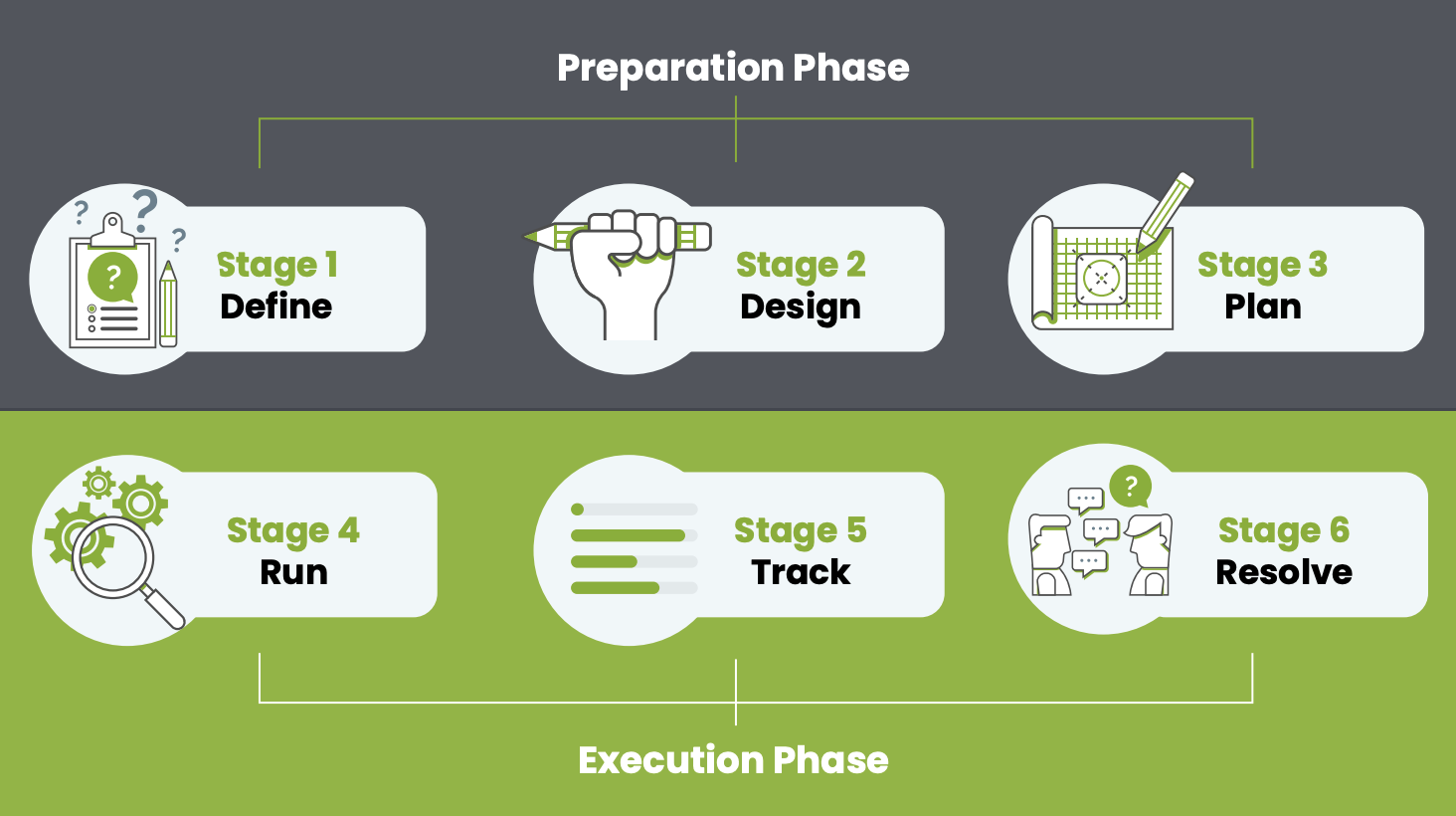 Preparation Phase

Stage 1
Define

Stage 2
Design

Stage 3
Plan

Stage 4
Run

Stage 5
Track

Stage 6
Resolve

Execution Phase